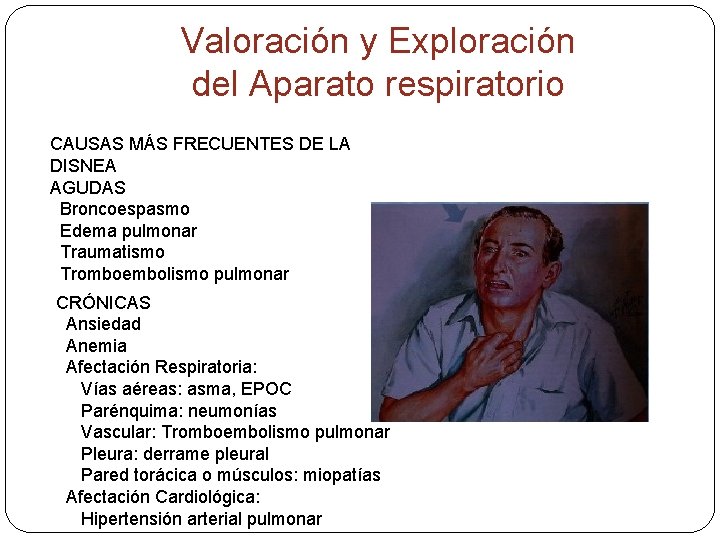 Valoración y Exploración del Aparato respiratorio

CAUSAS MÁS FRECUENTES DE LA DISNEA
AGUDAS
Broncoespasmo
Edema pulmonar
Traumatismo
Tromboembolismo pulmonar

CRÓNICAS
Ansiedad
Anemia
Afectación Respiratoria:
Vías aéreas: asma, EPOC
Parénquima: neumonías
Vascular: Tromboembolismo pulmonar
Pleura: derrame pleural
Pared torácica o músculos: miopatías
Afectación Cardiológica:
Hipertensión arterial pulmonar